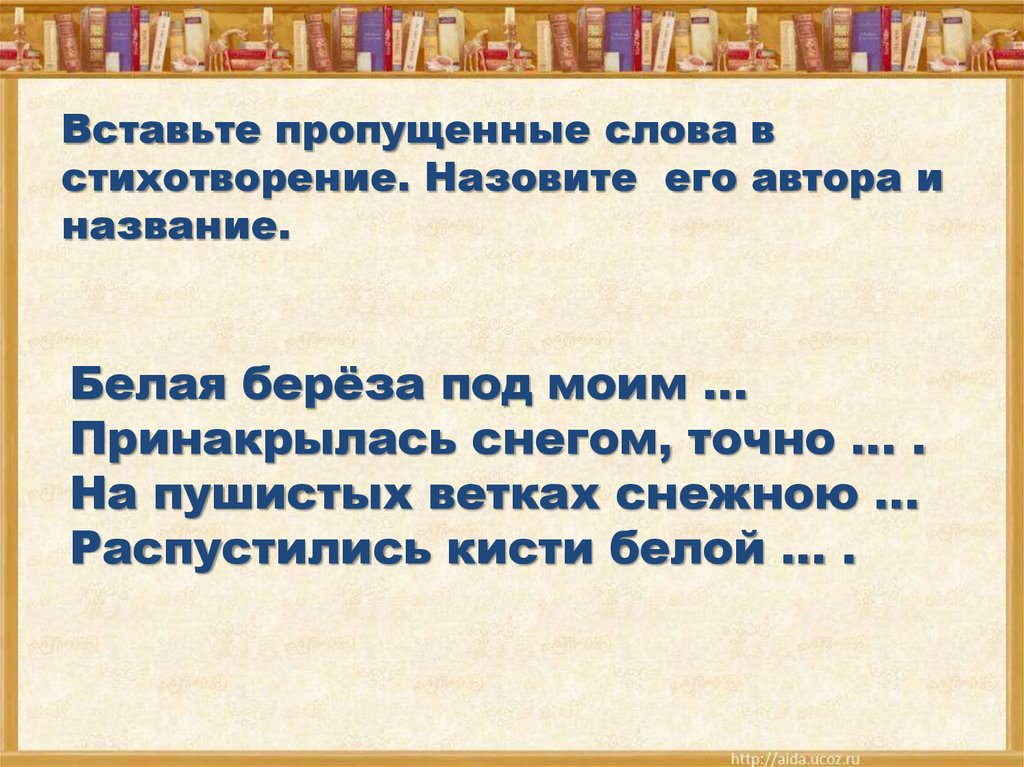 Вставьте пропущенные слова в стихотворение. Назовите его автора и название.

Белая берёза под моим …
Принакрылась снегом, точно … .
На пушистых ветках снежною …
Распустились кисти белой … .

http://aida.ucoz.ru